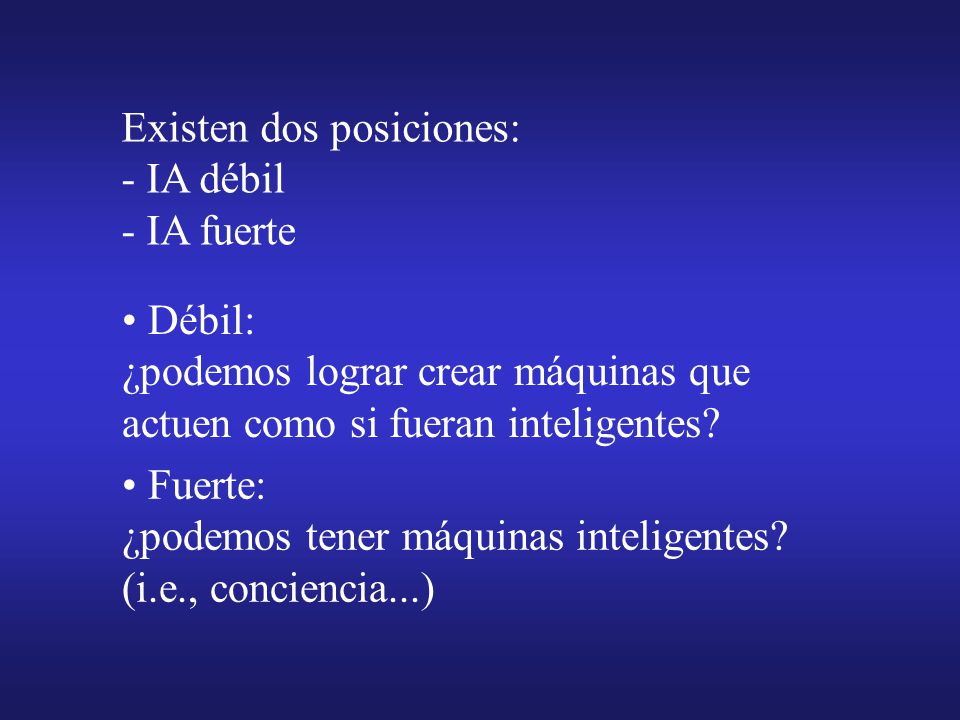 Existen dos posiciones:
- IA débil
- IA fuerte

• Débil:
¿podemos lograr crear máquinas que actuen como si fueran inteligentes?

• Fuerte:
¿podemos tener máquinas inteligentes? (i.e., conciencia...)